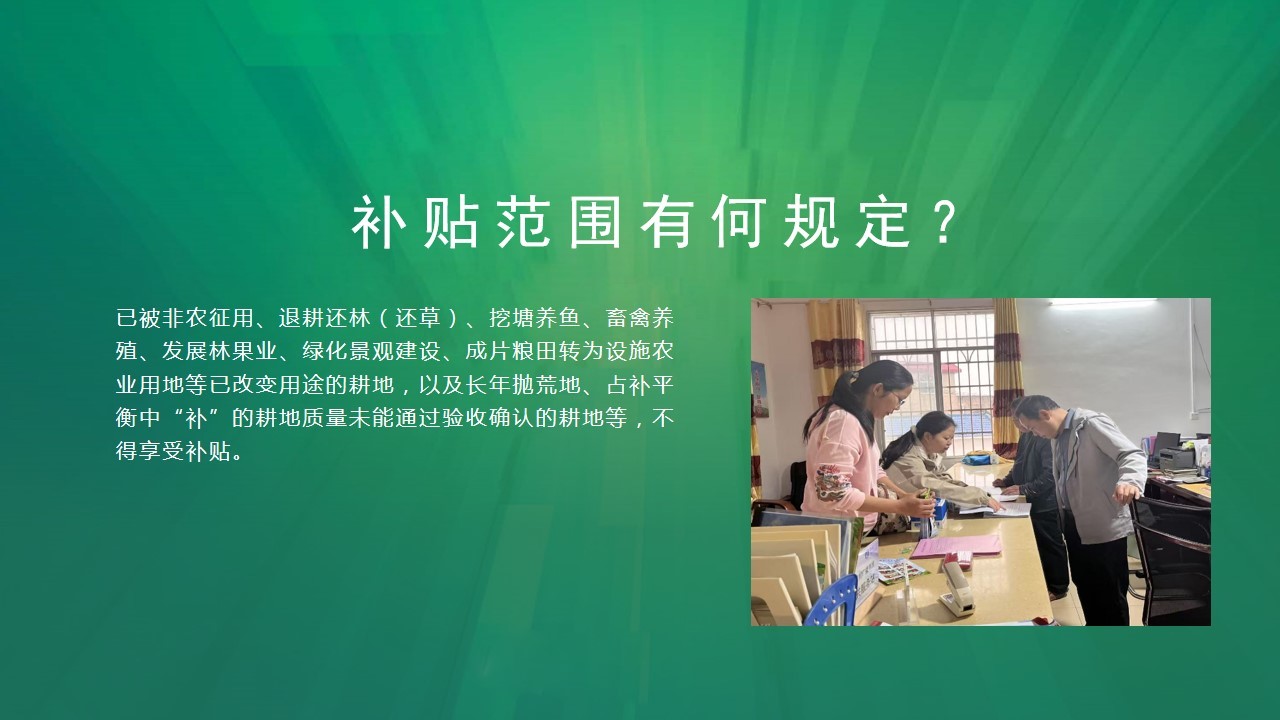 补贴范围有何规定？

已被非农征用、退耕还林（还草）、挖塘养鱼、畜禽养殖、发展林果业、绿化景观建设、成片粮田转为设施农业用地等已改变用途的耕地，以及长年抛荒地、占补平衡中“补”的耕地质量未能通过验收确认的耕地等，不得享受补贴。